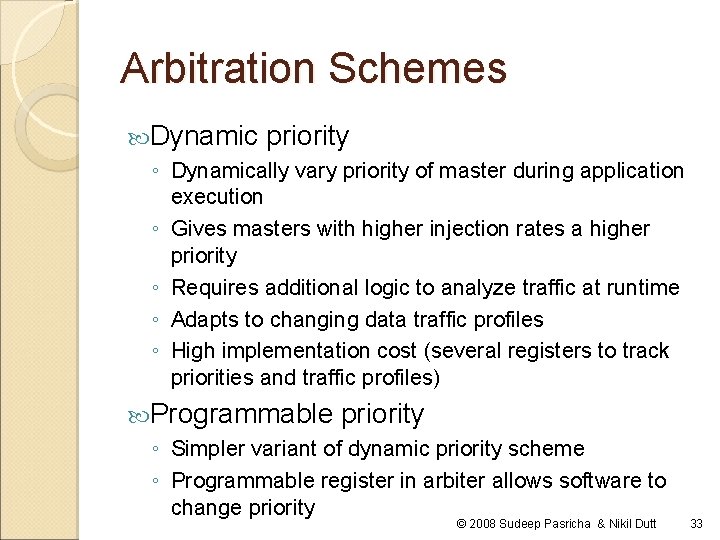 Arbitration Schemes

Dynamic priority

◦ Dynamically vary priority of master during application execution
◦ Gives masters with higher injection rates a higher priority
◦ Requires additional logic to analyze traffic at runtime
◦ Adapts to changing data traffic profiles
◦ High implementation cost (several registers to track priorities and traffic profiles)

Programmable priority

◦ Simpler variant of dynamic priority scheme
◦ Programmable register in arbiter allows software to change priority

© 2008 Sudeep Pasricha & Nikil Dutt 33